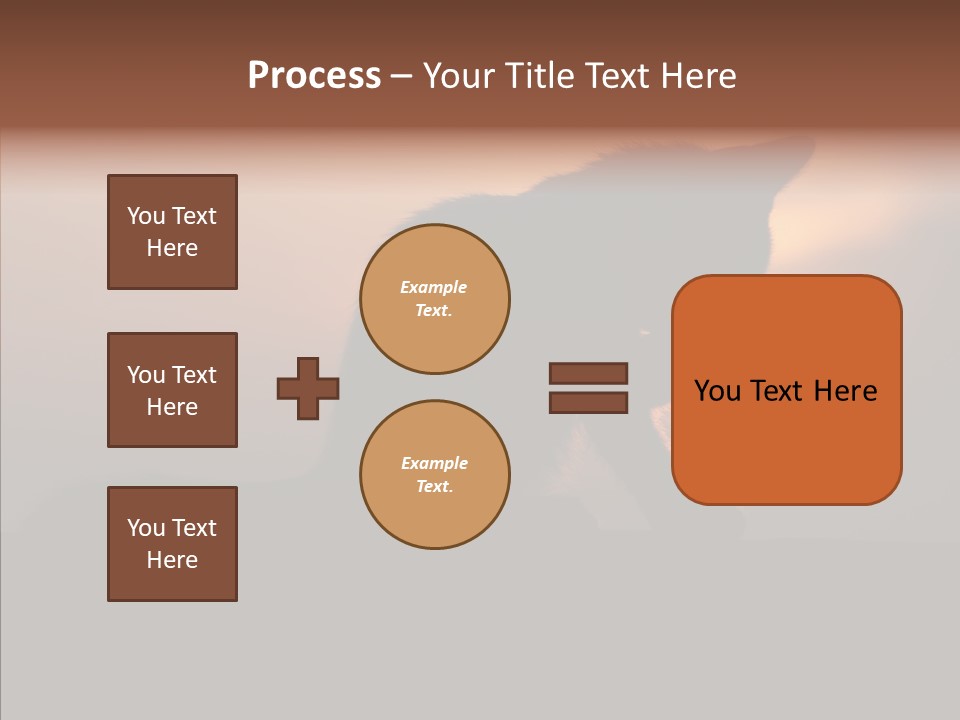 Process – Your Title Text Here

You Text Here

You Text Here

You Text Here

Example Text.

Example Text.

You Text Here